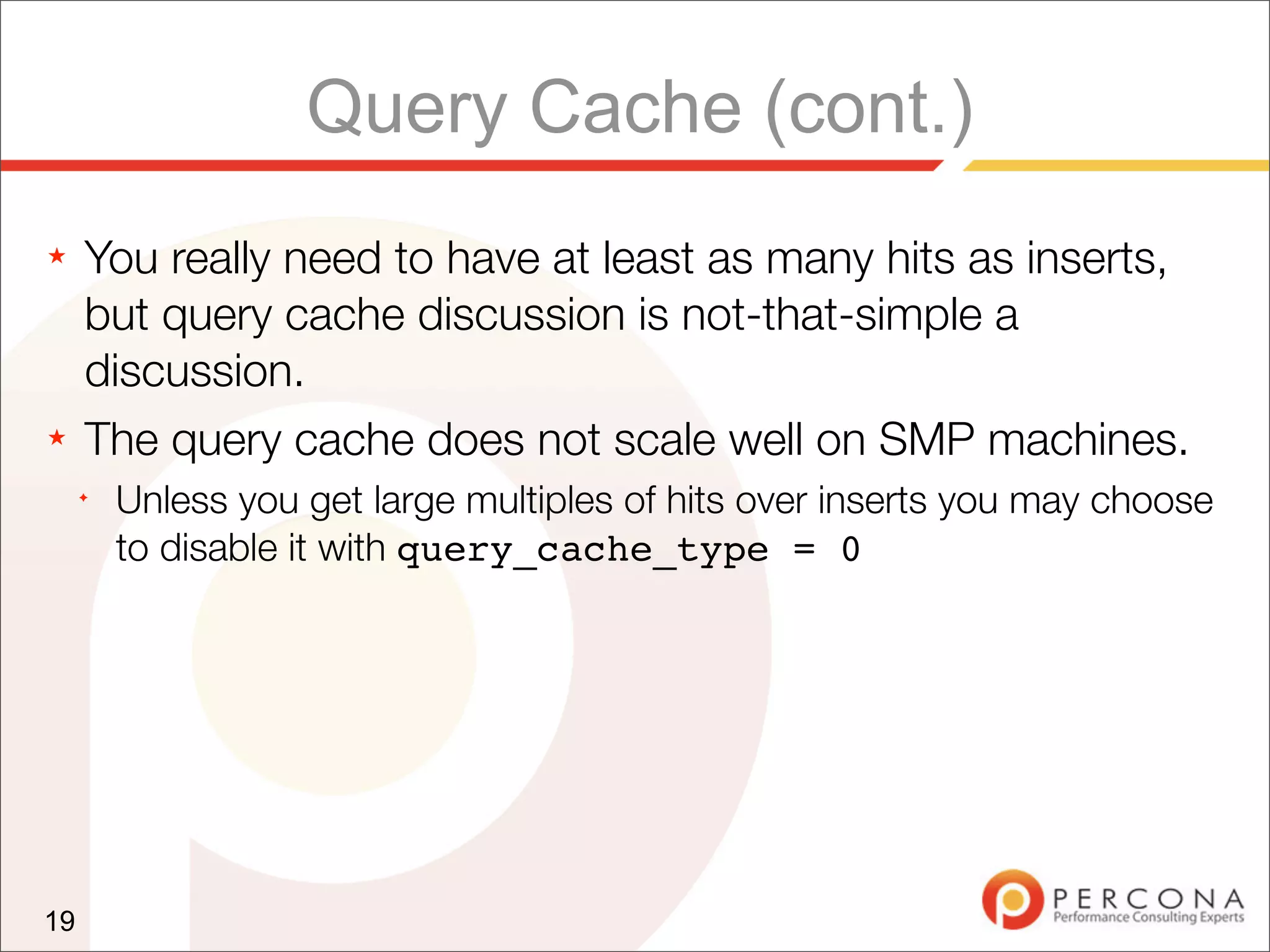 Query Cache (cont.)

★ You really need to have at least as many hits as inserts, but query cache discussion is not-that-simple a discussion.

★ The query cache does not scale well on SMP machines.

✦ Unless you get large multiples of hits over inserts you may choose to disable it with query_cache_type = 0

19

PERCONA
Performance Consulting Experts